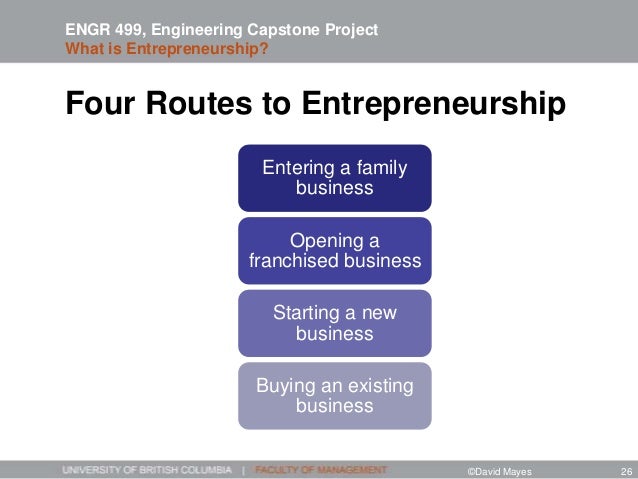 ENGR 499, Engineering Capstone Project
What is Entrepreneurship?

Four Routes to Entrepreneurship

Entering a family business

Opening a franchised business

Starting a new business

Buying an existing business

UNIVERSITY OF BRITISH COLUMBIA | FACULTY OF MANAGEMENT ©David Mayes 26